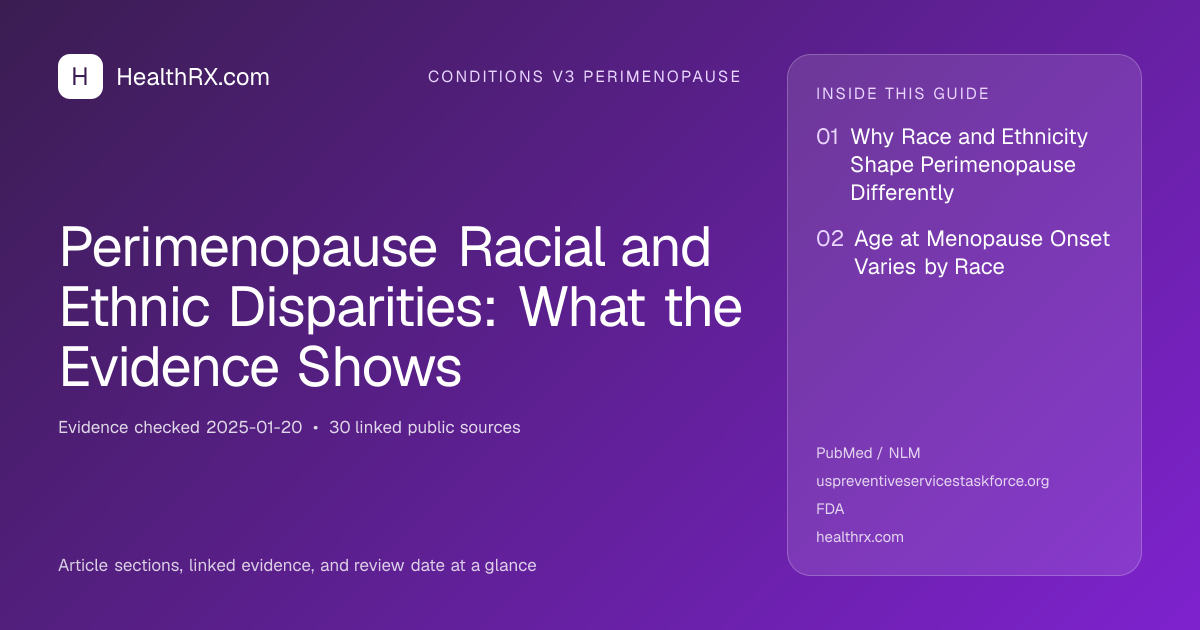 H HealthRX.com

CONDITIONS V3 PERIMENOPAUSE

Perimenopause Racial and Ethnic Disparities: What the Evidence Shows

Evidence checked 2025-01-20 • 30 linked public sources

Article sections, linked evidence, and review date at a glance

INSIDE THIS GUIDE

01 Why Race and Ethnicity Shape Perimenopause Differently

02 Age at Menopause Onset Varies by Race

PubMed / NLM

uspreventiveservicestaskforce.org

FDA

healthrx.com